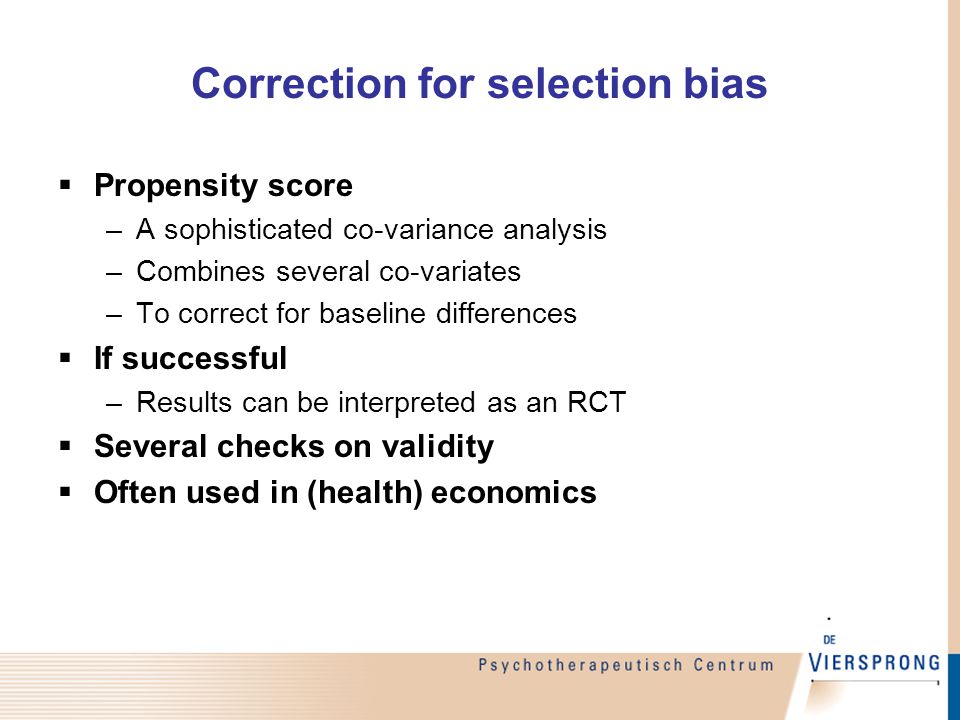 Correction for selection bias

▪ Propensity score
– A sophisticated co-variance analysis
– Combines several co-variates
– To correct for baseline differences
▪ If successful
– Results can be interpreted as an RCT
▪ Several checks on validity
▪ Often used in (health) economics

Psychotherapeutisch Centrum

DE
VIERSPRONG